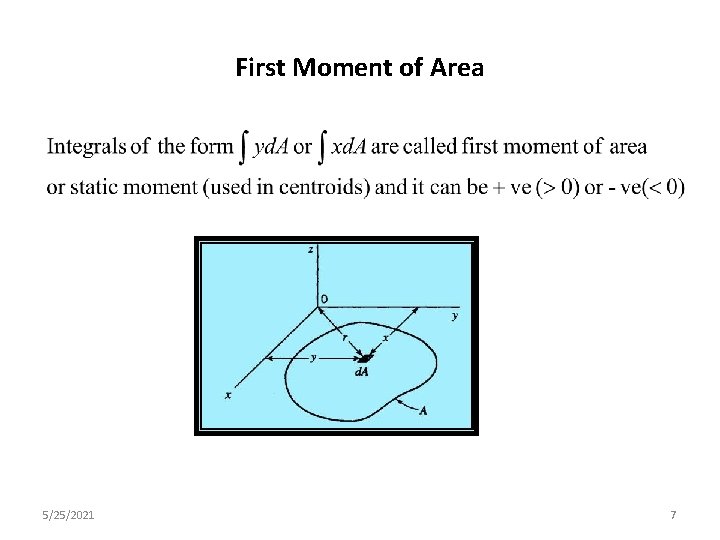 First Moment of Area

Integrals of the form $\int ydA$ or $\int xdA$ are called first moment of area or static moment (used in centroids) and it can be + ve (> 0) or - ve(< 0)

z
0
y
r
x
y
dA
x
A

5/25/2021

7